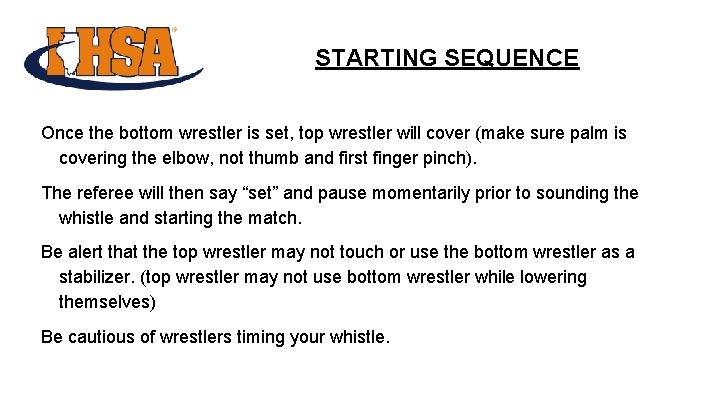 IHSA

STARTING SEQUENCE

Once the bottom wrestler is set, top wrestler will cover (make sure palm is covering the elbow, not thumb and first finger pinch).

The referee will then say “set” and pause momentarily prior to sounding the whistle and starting the match.

Be alert that the top wrestler may not touch or use the bottom wrestler as a stabilizer. (top wrestler may not use bottom wrestler while lowering themselves)

Be cautious of wrestlers timing your whistle.